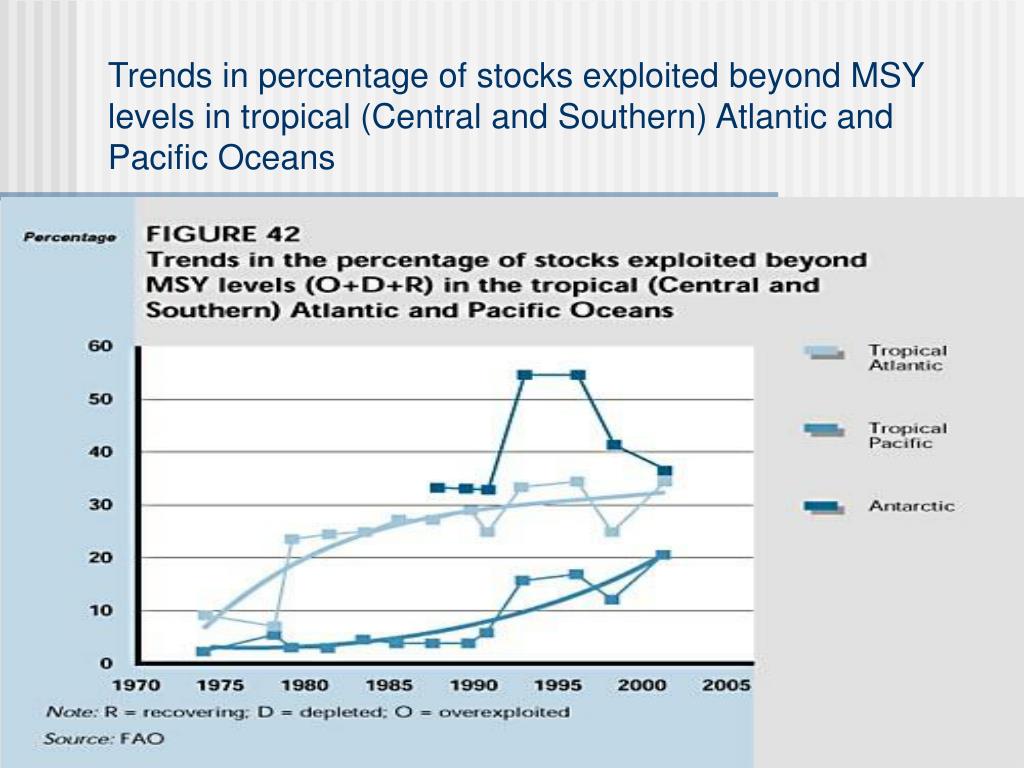 Trends in percentage of stocks exploited beyond MSY levels in tropical (Central and Southern) Atlantic and Pacific Oceans

Percentage

FIGURE 42
Trends in the percentage of stocks exploited beyond MSY levels (O+D+R) in the tropical (Central and Southern) Atlantic and Pacific Oceans

60
50
40
30
20
10
0

1970 1975 1980 1985 1990 1995 2000 2005

Tropical Atlantic
Tropical Pacific
Antarctic

Note: R = recovering; D = depleted; O = overexploited
Source: FAO